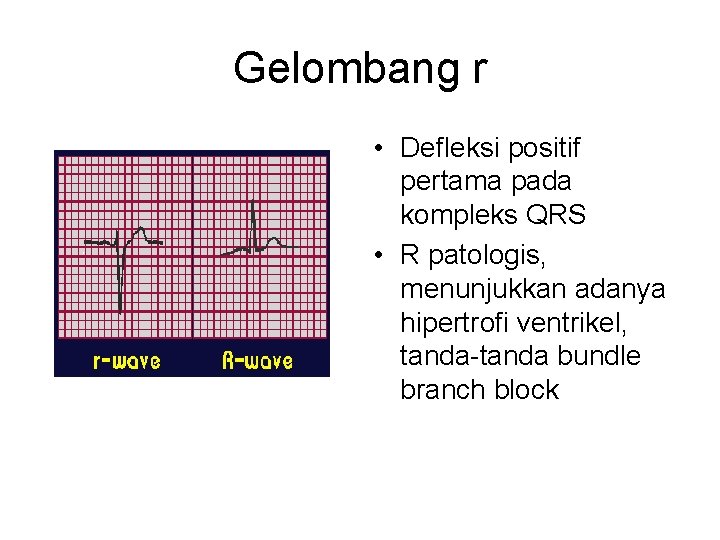 Gelombang r

r-wave

R-wave

• Defleksi positif pertama pada kompleks QRS

• R patologis, menunjukkan adanya hipertrofi ventrikel, tanda-tanda bundle branch block